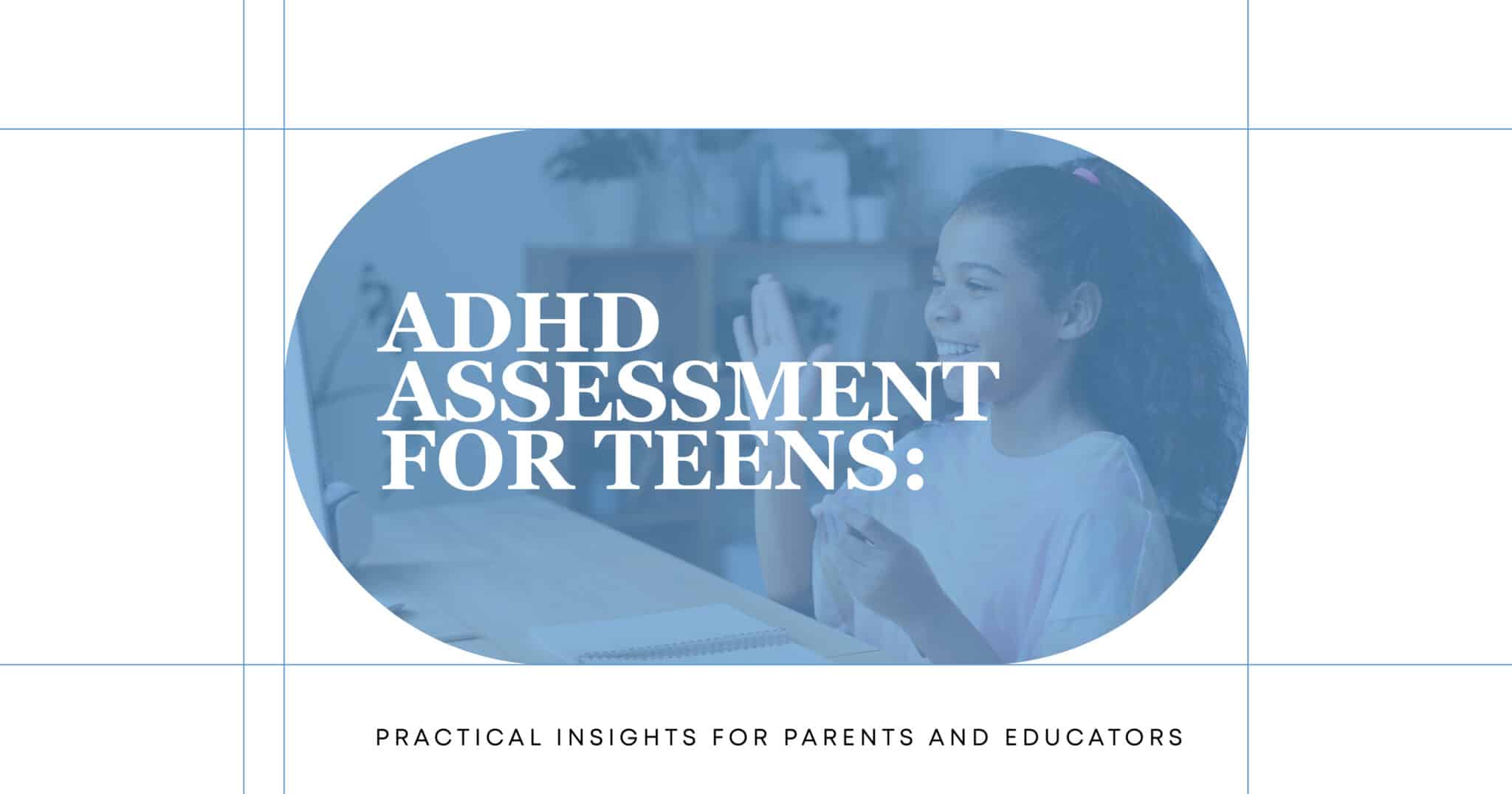 ADHD ASSESSMENT FOR TEENS:

PRACTICAL INSIGHTS FOR PARENTS AND EDUCATORS